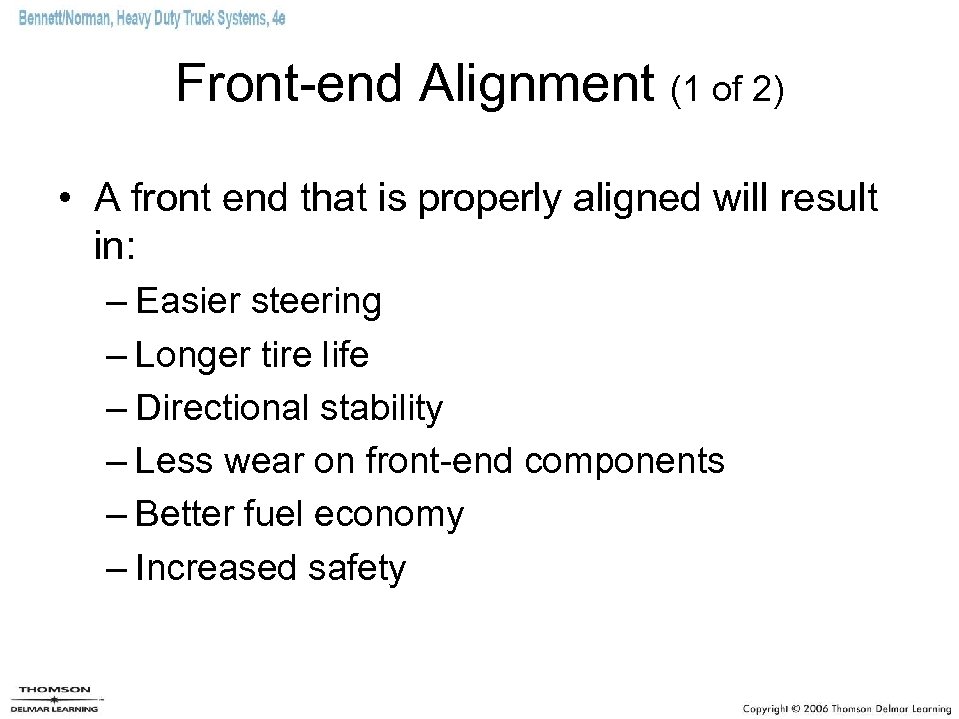 Bennett/Norman, Heavy Duty Truck Systems, 4e

Front-end Alignment (1 of 2)

• A front end that is properly aligned will result in:
– Easier steering
– Longer tire life
– Directional stability
– Less wear on front-end components
– Better fuel economy
– Increased safety

THOMSON
DELMAR LEARNING

Copyright © 2006 Thomson Delmar Learning